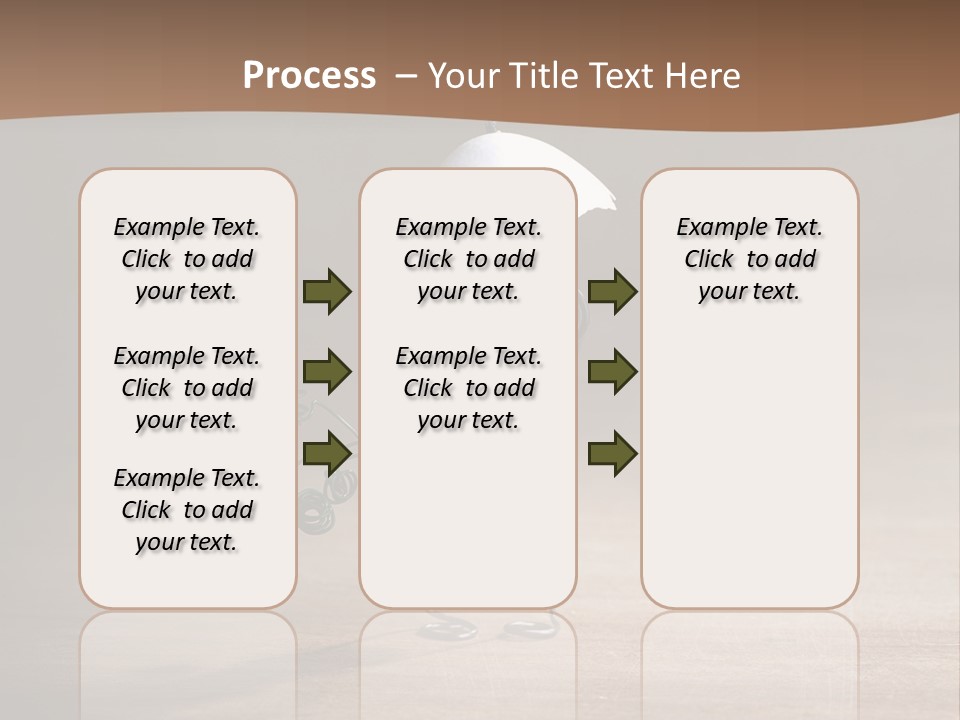 Process – Your Title Text Here

Example Text. Click to add your text.

Example Text. Click to add your text.

Example Text. Click to add your text.

Example Text. Click to add your text.

Example Text. Click to add your text.

Example Text. Click to add your text.